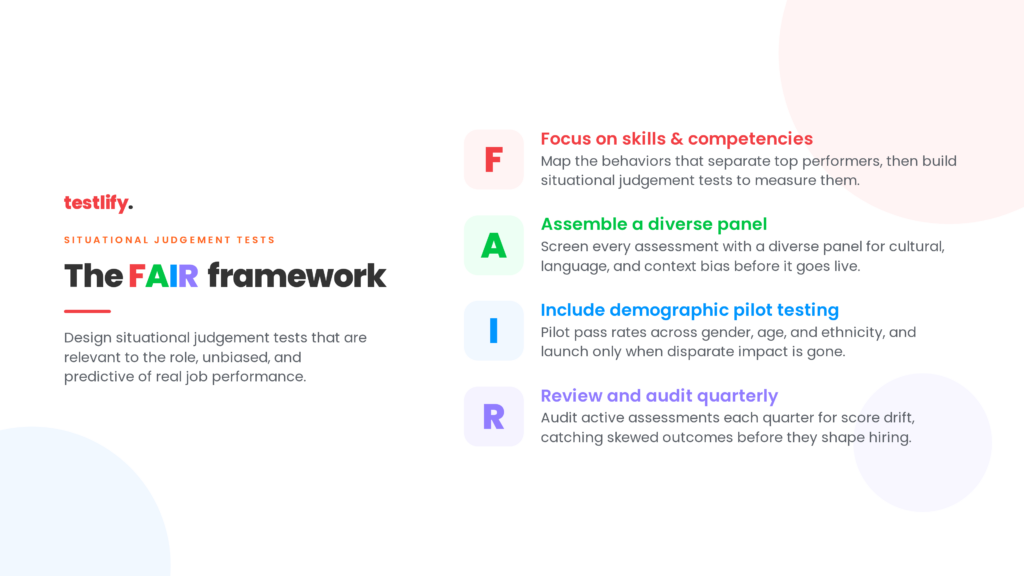 testlify.

SITUATIONAL JUDGEMENT TESTS

The FAIR framework

Design situational judgement tests that are relevant to the role, unbiased, and predictive of real job performance.

F

Focus on skills & competencies

Map the behaviors that separate top performers, then build situational judgement tests to measure them.

A

Assemble a diverse panel

Screen every assessment with a diverse panel for cultural, language, and context bias before it goes live.

I

Include demographic pilot testing

Pilot pass rates across gender, age, and ethnicity, and launch only when disparate impact is gone.

R

Review and audit quarterly

Audit active assessments each quarter for score drift, catching skewed outcomes before they shape hiring.